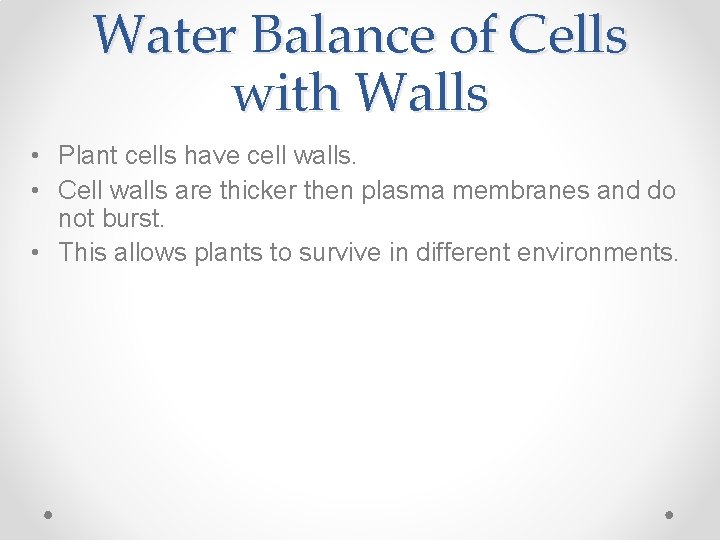 Water Balance of Cells with Walls

• Plant cells have cell walls.
• Cell walls are thicker then plasma membranes and do not burst.
• This allows plants to survive in different environments.